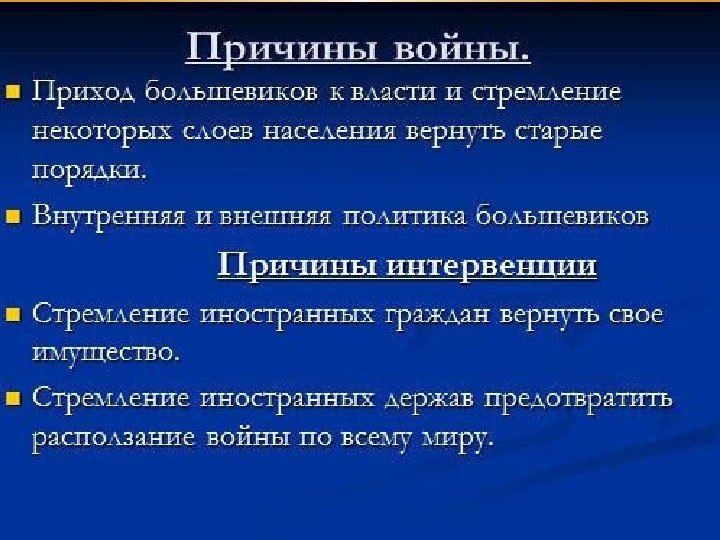 Причины войны.

Приход большевиков к власти и стремление некоторых слоев населения вернуть старые порядки.

Внутренняя и внешняя политика большевиков

Причины интервенции

Стремление иностранных граждан вернуть свое имущество.

Стремление иностранных держав предотвратить расползание войны по всему миру.